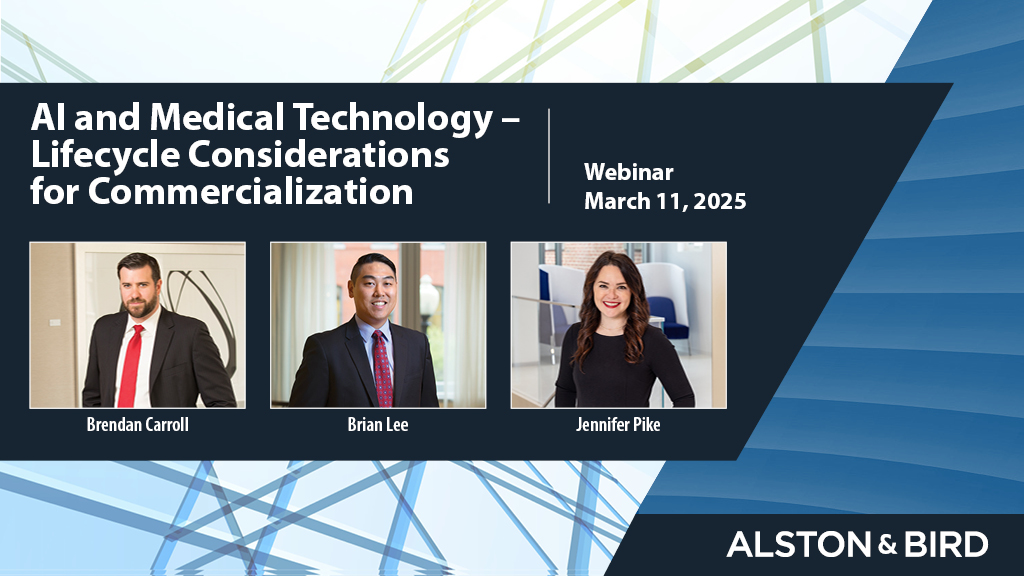 AI and Medical Technology – Lifecycle Considerations for Commercialization

Webinar
March 11, 2025

Brendan Carroll

Brian Lee

Jennifer Pike

ALSTON & BIRD